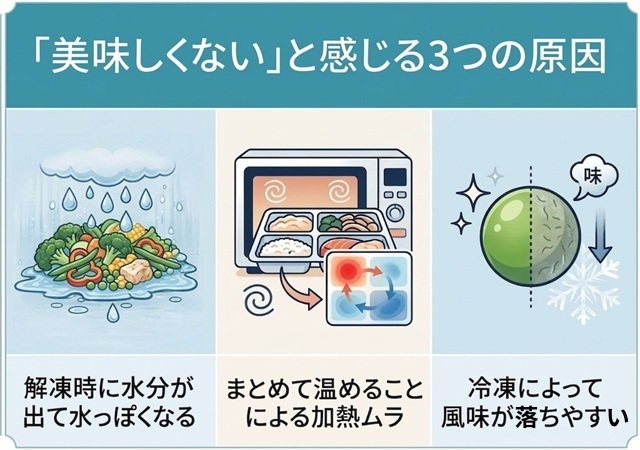 「美味しくない」と感じる3つの原因

味

解凍時に水分が出て水っぽくなる

まとめて温めることによる加熱ムラ

冷凍によって風味が落ちやすい